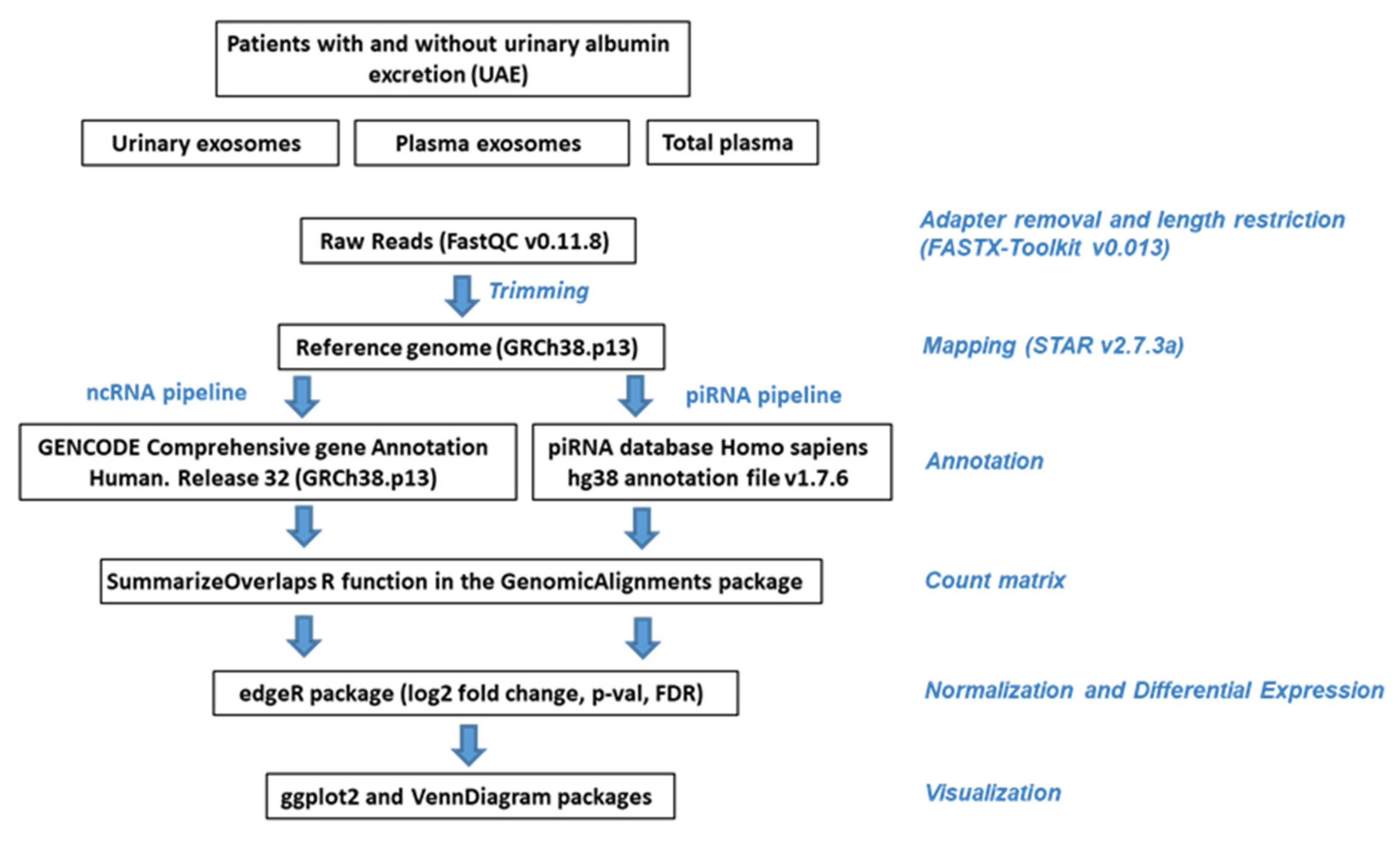 Patients with and without urinary albumin excretion (UAE)

Urinary exosomes

Plasma exosomes

Total plasma

Raw Reads (FastQC v0.11.8)

Adapter removal and length restriction (FASTX-Toolkit v0.013)

Trimming

Reference genome (GRCh38.p13)

Mapping (STAR v2.7.3a)

ncRNA pipeline

piRNA pipeline

GENCODE Comprehensive gene Annotation Human. Release 32 (GRCh38.p13)

piRNA database Homo sapiens hg38 annotation file v1.7.6

Annotation

SummarizeOverlaps R function in the GenomicAlignments package

Count matrix

edgeR package (log2 fold change, p-val, FDR)

Normalization and Differential Expression

ggplot2 and VennDiagram packages

Visualization